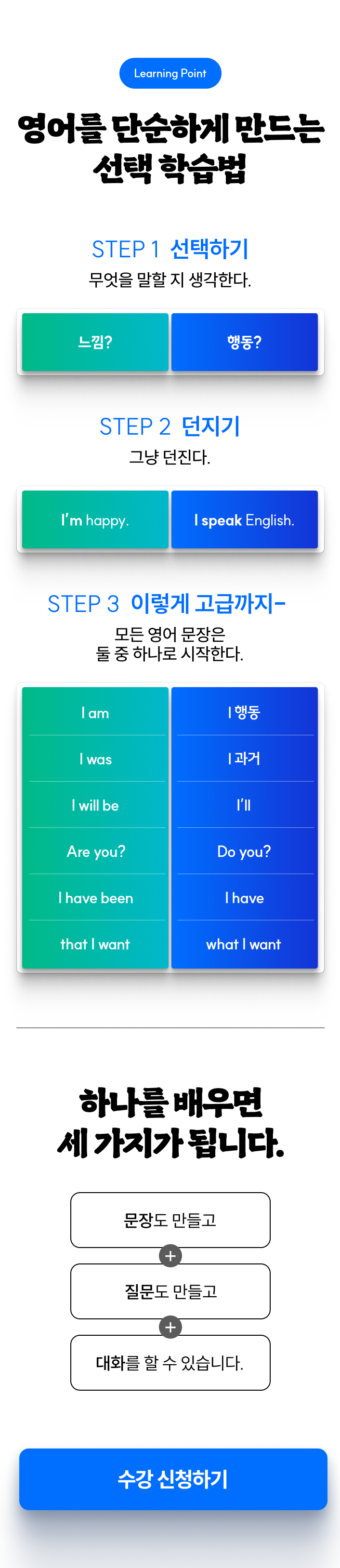 Learning Point

영어를 단순하게 만드는 선택 학습법

STEP 1 선택하기
무엇을 말할 지 생각한다.

| 느낌? | 행동? |
|---|---|

STEP 2 던지기
그냥 던진다.

| I'm happy. | I speak English. |
|---|---|

STEP 3 이렇게 고급까지-
모든 영어 문장은
둘 중 하나로 시작한다.

| I am | I 행동 |
|---|---|
| I was | I 과거 |
| I will be | I'll |
| Are you? | Do you? |
| I have been | I have |
| that I want | what I want |

하나를 배우면
세 가지가 됩니다.

문장도 만들고
+
질문도 만들고
+
대화를 할 수 있습니다.

수강 신청하기